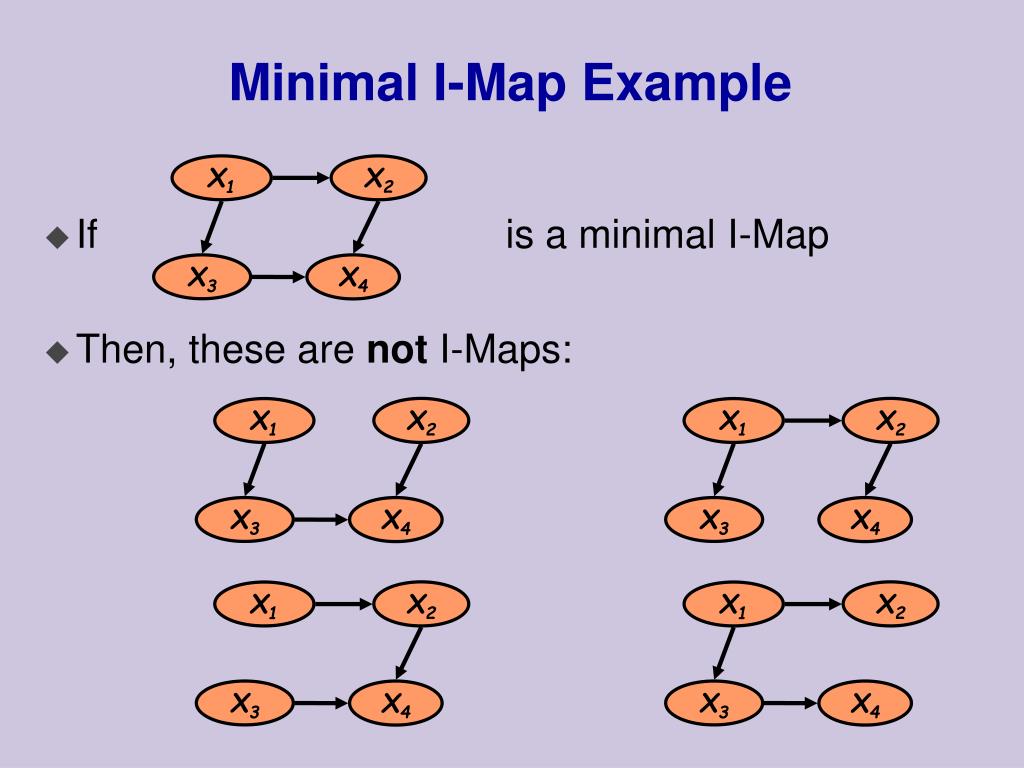 Minimal I-Map Example

◆ If

$X_1$ $X_2$

$X_3$ $X_4$

is a minimal I-Map

◆ Then, these are **not** I-Maps:

$X_1$ $X_2$

$X_3$ $X_4$

$X_1$ $X_2$

$X_3$ $X_4$

$X_1$ $X_2$

$X_3$ $X_4$

$X_1$ $X_2$

$X_3$ $X_4$